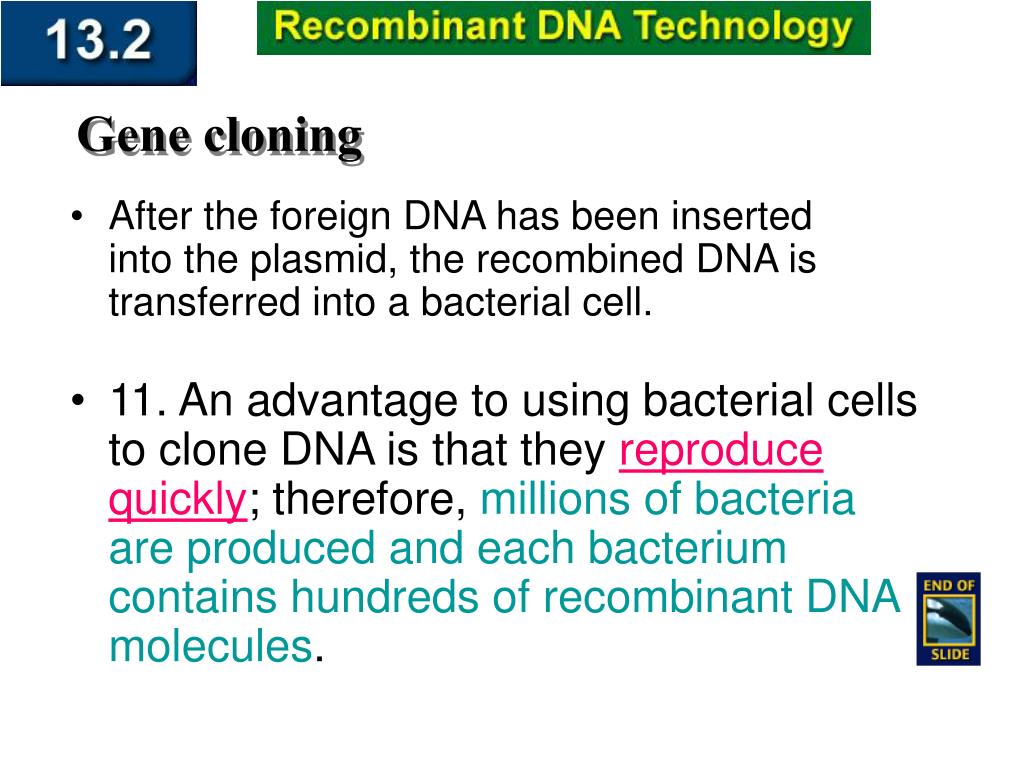 13.2

Recombinant DNA Technology

Gene cloning

• After the foreign DNA has been inserted into the plasmid, the recombined DNA is transferred into a bacterial cell.

• 11. An advantage to using bacterial cells to clone DNA is that they reproduce quickly; therefore, millions of bacteria are produced and each bacterium contains hundreds of recombinant DNA molecules.

END OF SLIDE